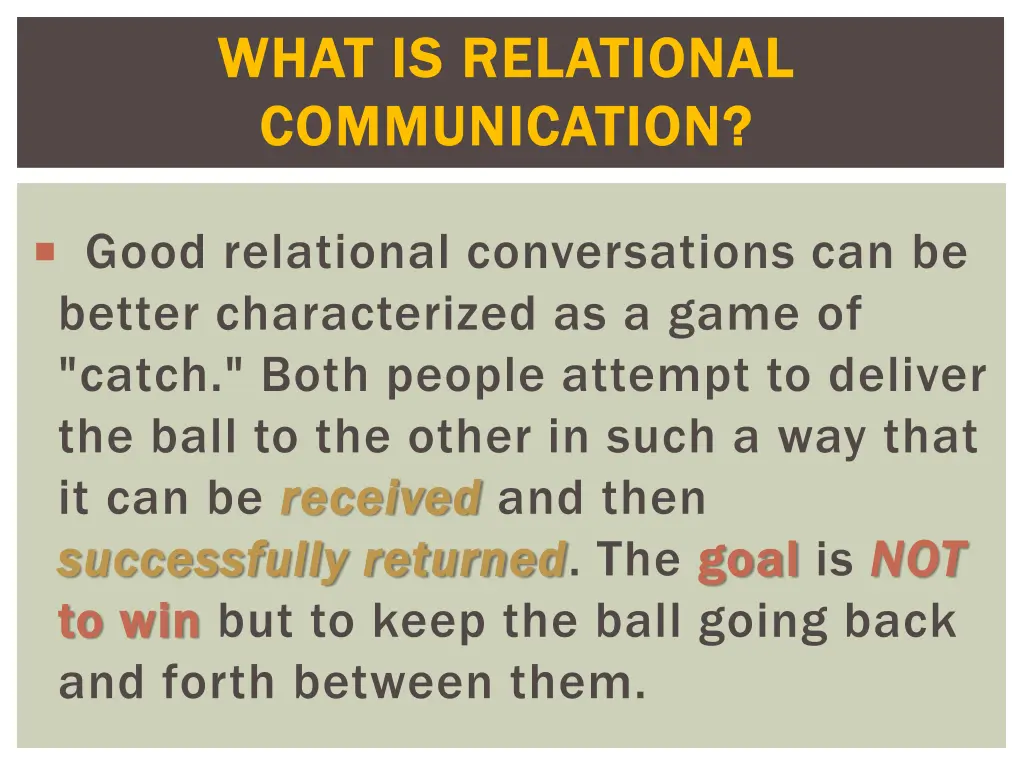 WHAT IS RELATIONAL COMMUNICATION?

Good relational conversations can be better characterized as a game of "catch." Both people attempt to deliver the ball to the other in such a way that it can be received and then successfully returned. The goal is NOT to win but to keep the ball going back and forth between them.